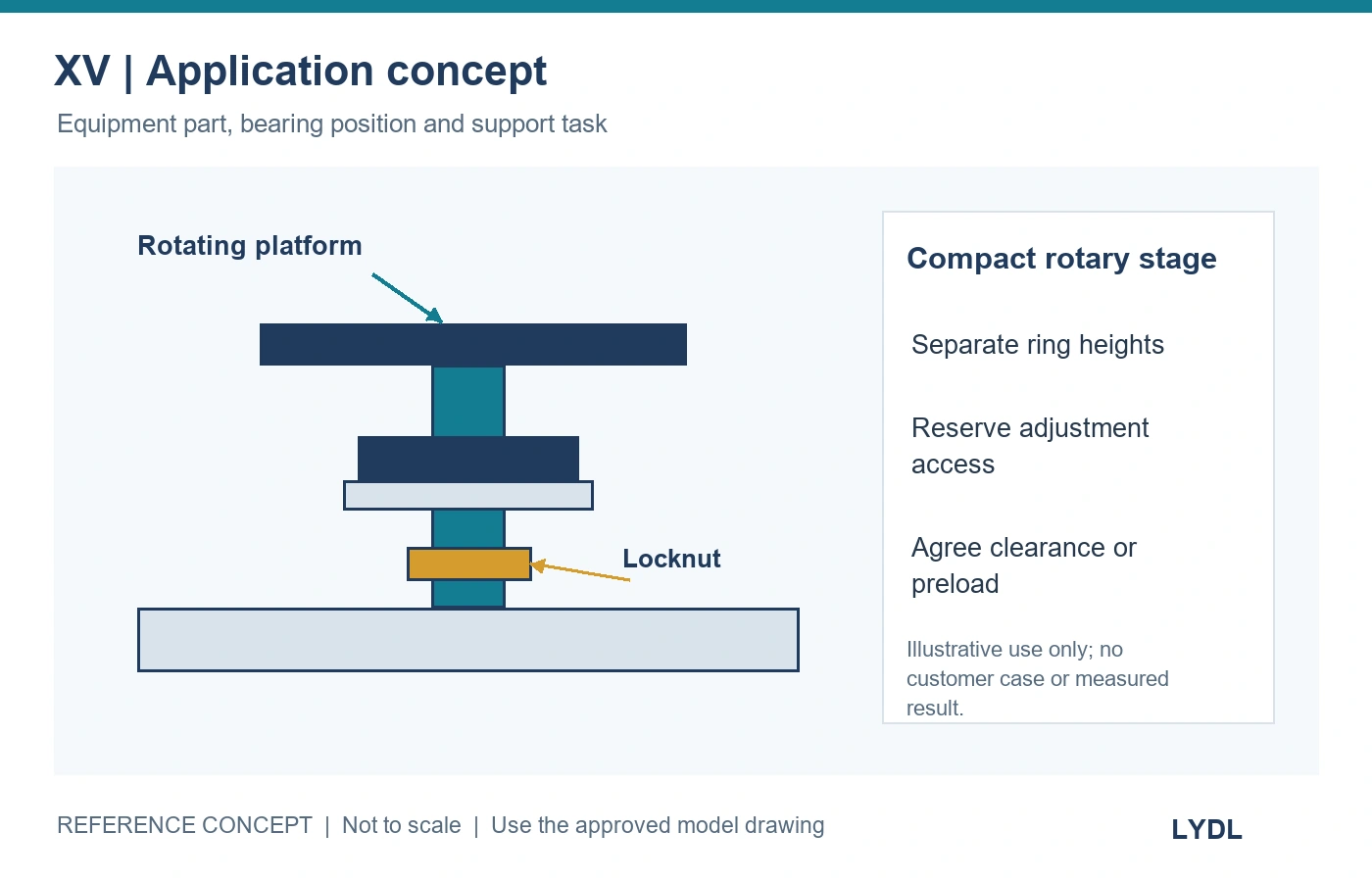 XV | Application concept

Equipment part, bearing position and support task

Rotating platform

Locknut

Compact rotary stage

Separate ring heights

Reserve adjustment access

Agree clearance or preload

Illustrative use only; no customer case or measured result.

REFERENCE CONCEPT | Not to scale | Use the approved model drawing

LYDL